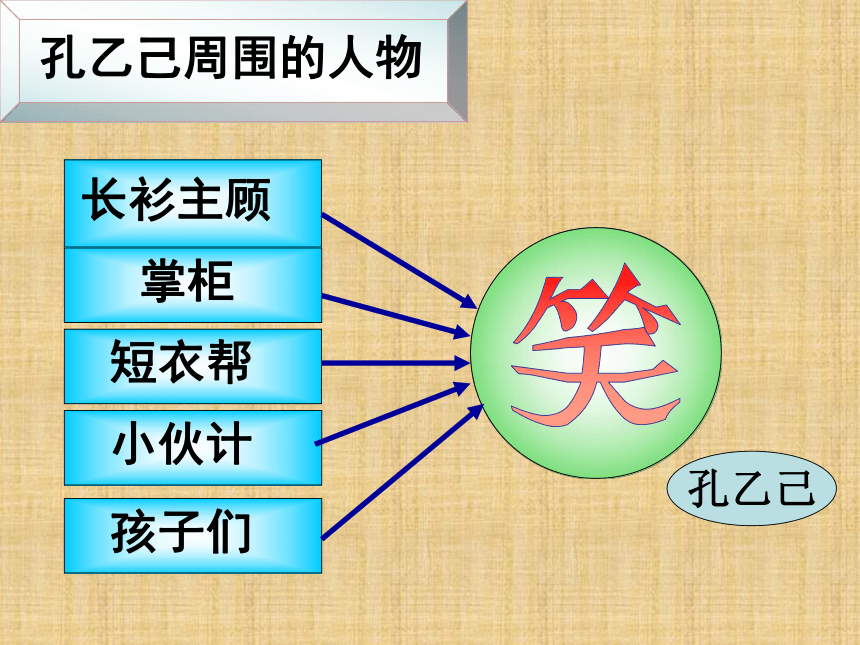 孔乙己周围的人物

长衫主顾

掌柜

短衣帮

小伙计

孩子们

笑

孔乙己